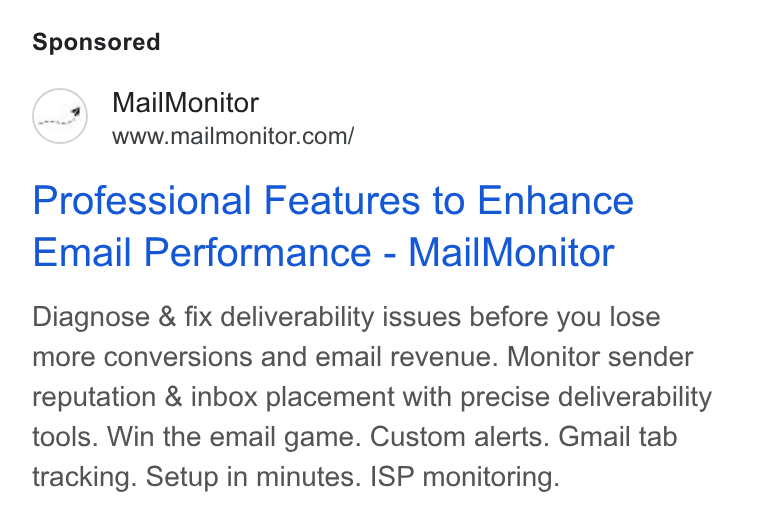 Sponsored

MailMonitor
www.mailmonitor.com/

Professional Features to Enhance Email Performance - MailMonitor

Diagnose & fix deliverability issues before you lose more conversions and email revenue. Monitor sender reputation & inbox placement with precise deliverability tools. Win the email game. Custom alerts. Gmail tab tracking. Setup in minutes. ISP monitoring.